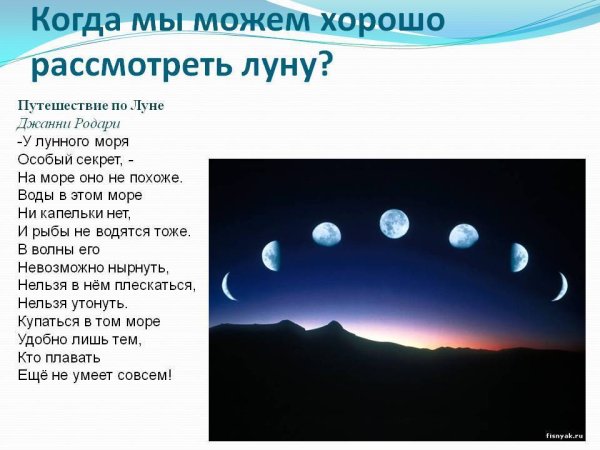 Когда мы можем хорошо рассмотреть луну?

Путешествие по Луне
Джанни Родари
-У лунного моря
Особый секрет, -
На море оно не похоже.
Воды в этом море
Ни капельки нет,
И рыбы не водятся тоже.
В волны его
Невозможно нырнуть,
Нельзя в нём плескаться,
Нельзя утонуть.
Купаться в том море
Удобно лишь тем,
Кто плавать
Ещё не умеет совсем!

fisnyak.ru